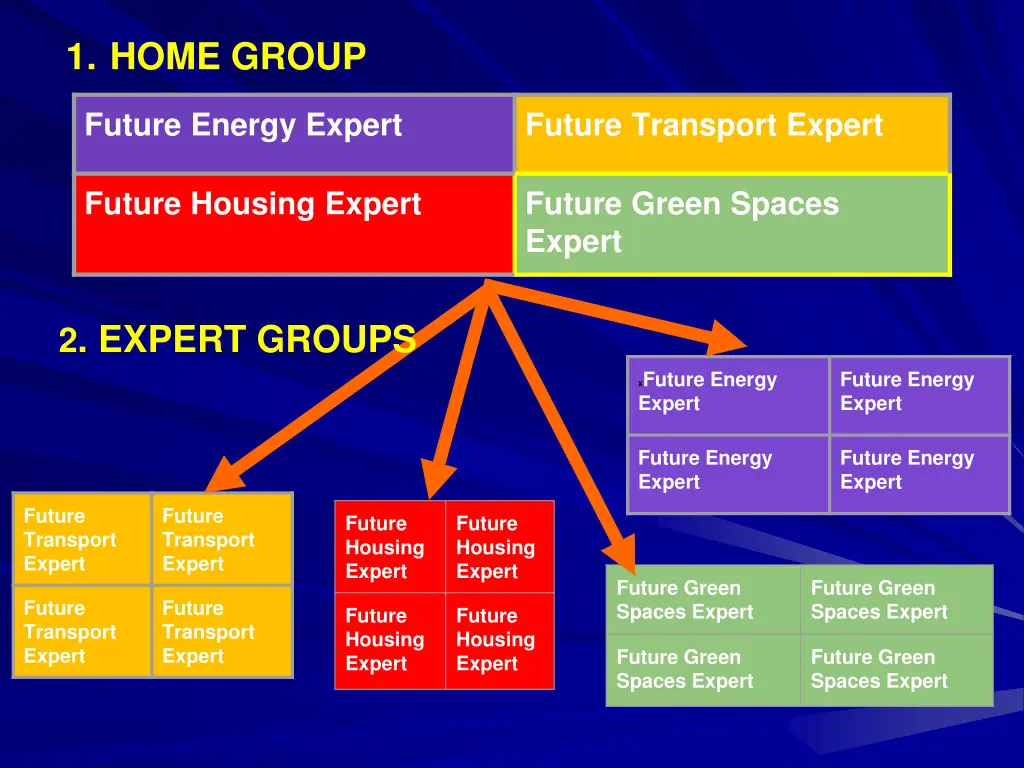 1. HOME GROUP

| Future Energy Expert | Future Transport Expert |
|---|---|
| Future Housing Expert | Future Green Spaces Expert |

2. EXPERT GROUPS

| Future Energy Expert | Future Energy Expert |
|---|---|
| Future Energy Expert | Future Energy Expert |

| Future Transport Expert | Future Transport Expert |
|---|---|
| Future Transport Expert | Future Transport Expert |

| Future Housing Expert | Future Housing Expert |
|---|---|
| Future Housing Expert | Future Housing Expert |

| Future Green Spaces Expert | Future Green Spaces Expert |
|---|---|
| Future Green Spaces Expert | Future Green Spaces Expert |